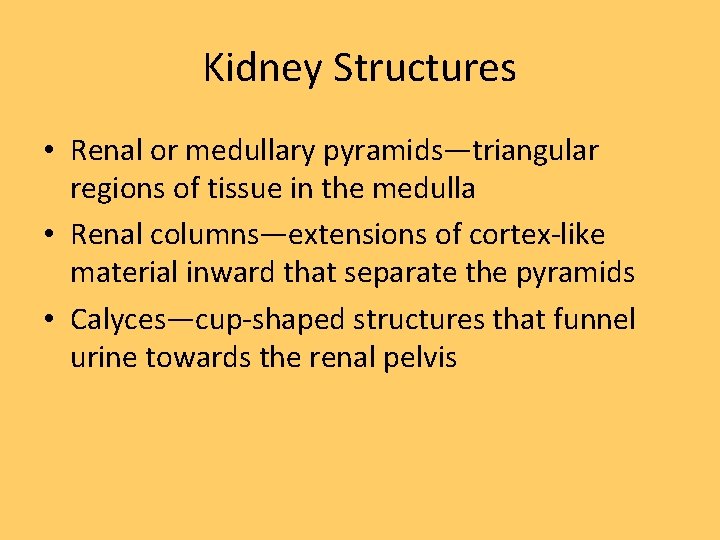 Kidney Structures

• Renal or medullary pyramids—triangular regions of tissue in the medulla
• Renal columns—extensions of cortex-like material inward that separate the pyramids
• Calyces—cup-shaped structures that funnel urine towards the renal pelvis